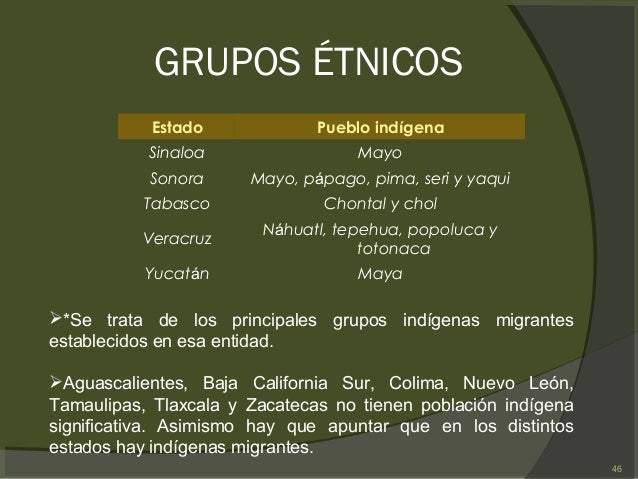 GRUPOS ÉTNICOS

| Estado | Pueblo indígena |
|---|---|
| Sinaloa | Mayo |
| Sonora | Mayo, pápago, pima, seri y yaqui |
| Tabasco | Chontal y chol |
| Veracruz | Náhuatl, tepehua, popoluca y totonaca |
| Yucatán | Maya |

➢*Se trata de los principales grupos indígenas migrantes establecidos en esa entidad.

➢Aguascalientes, Baja California Sur, Colima, Nuevo León, Tamaulipas, Tlaxcala y Zacatecas no tienen población indígena significativa. Asimismo hay que apuntar que en los distintos estados hay indígenas migrantes.

46